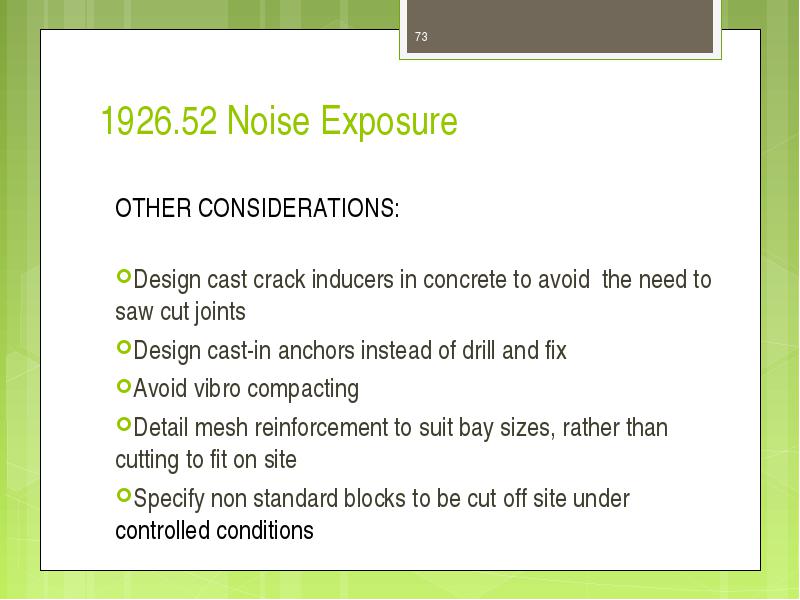 73

1926.52 Noise Exposure

OTHER CONSIDERATIONS:

Design cast crack inducers in concrete to avoid the need to saw cut joints

Design cast-in anchors instead of drill and fix

Avoid vibro compacting

Detail mesh reinforcement to suit bay sizes, rather than cutting to fit on site

Specify non standard blocks to be cut off site under controlled conditions